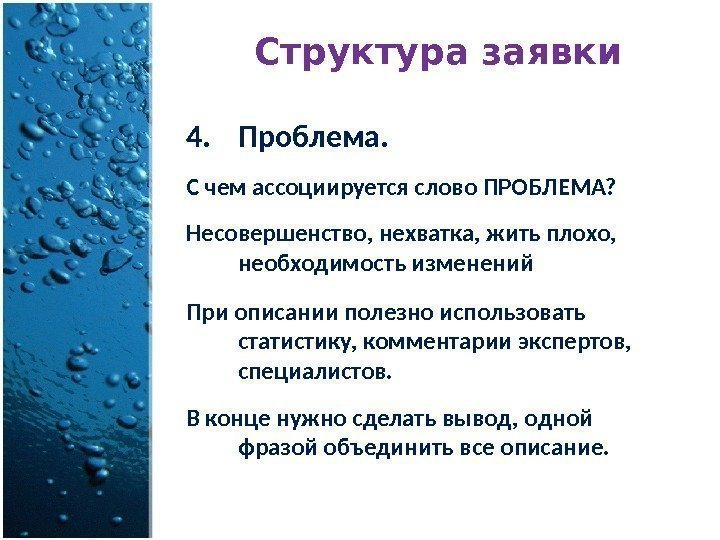 Структура заявки

4. Проблема.

С чем ассоциируется слово ПРОБЛЕМА?

Несовершенство, нехватка, жить плохо, необходимость изменений

При описании полезно использовать статистику, комментарии экспертов, специалистов.

В конце нужно сделать вывод, одной фразой объединить все описание.